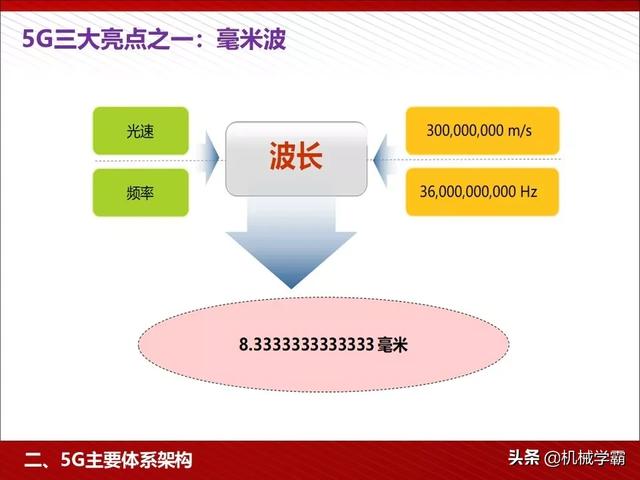 5G三大亮点之一：毫米波

光速

频率

波长

300,000,000 m/s

36,000,000,000 Hz

8.3333333333333 毫米

二、5G主要体系架构

头条 @机械学霸